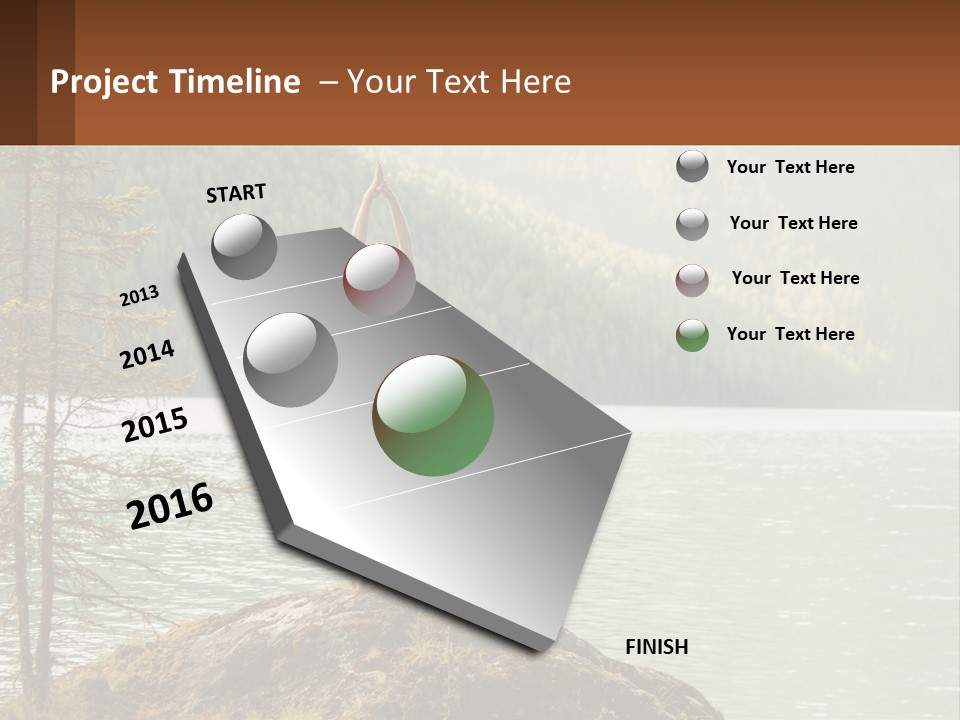 Project Timeline – Your Text Here

START

2013

2014

2015

2016

FINISH

Your Text Here

Your Text Here

Your Text Here

Your Text Here